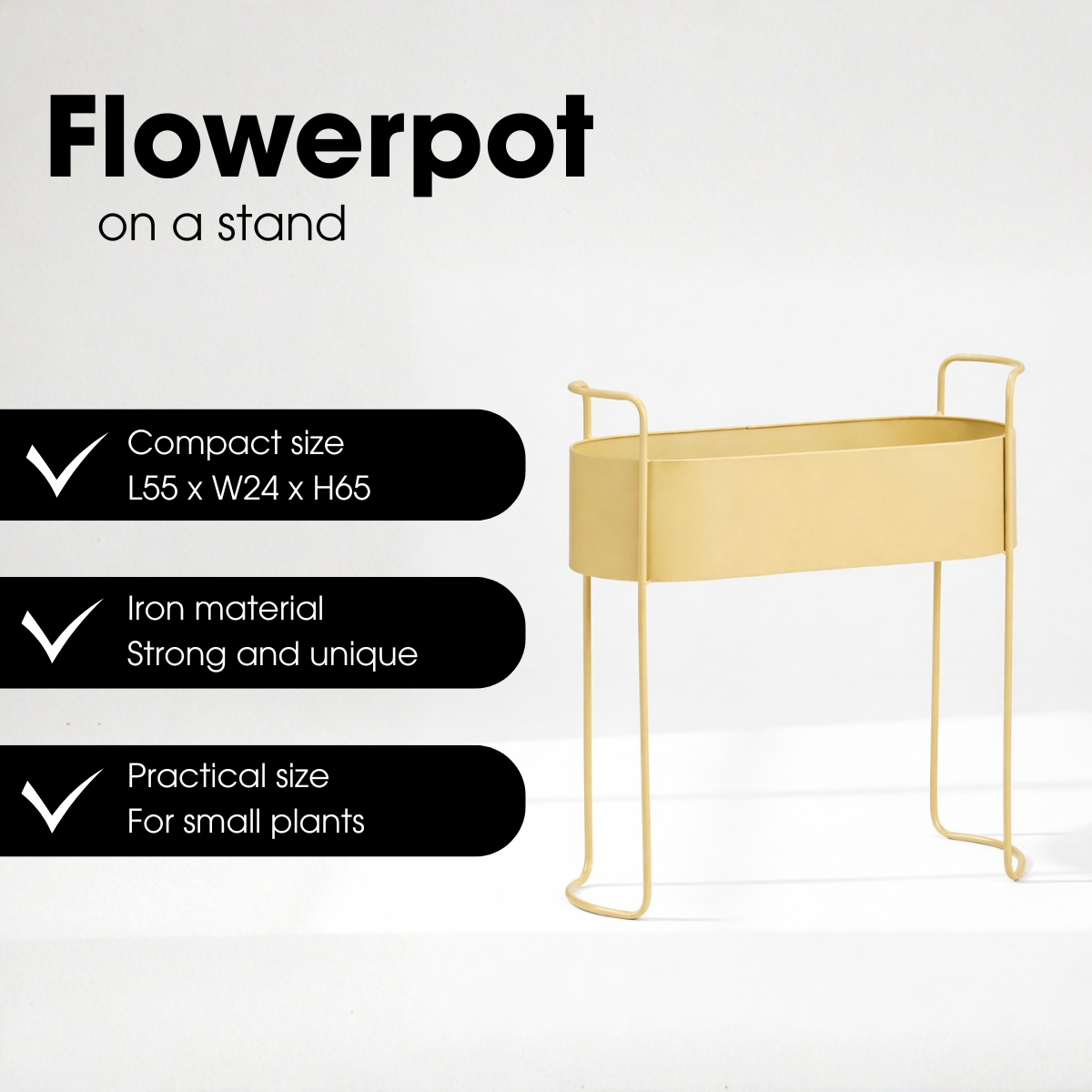 Flowerpot
on a stand

✓ Compact size
L55 x W24 x H65

✓ Iron material
Strong and unique

✓ Practical size
For small plants